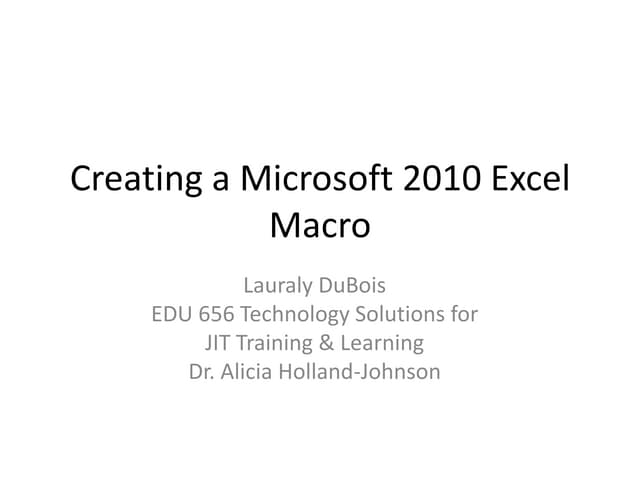 Creating a Microsoft 2010 Excel Macro

Lauraly DuBois
EDU 656 Technology Solutions for JIT Training & Learning
Dr. Alicia Holland-Johnson